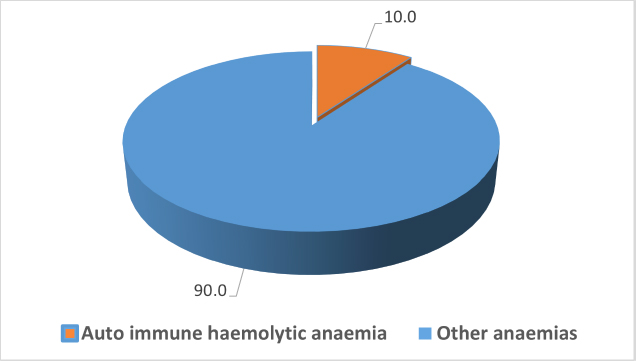 10.0

90.0

Auto immune haemolytic anaemia   Other anaemias